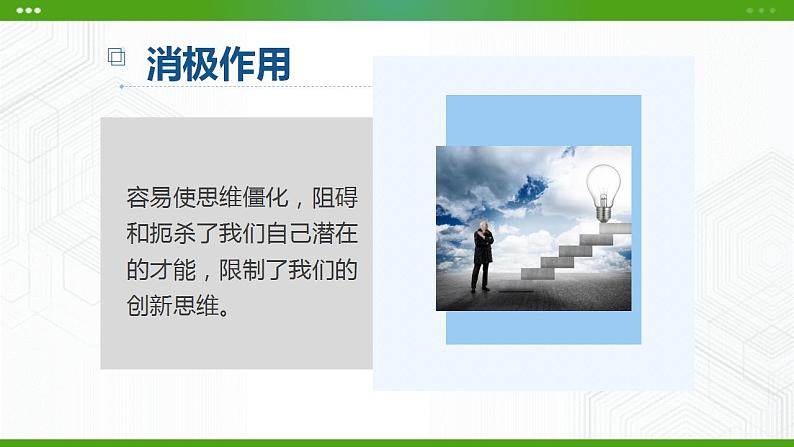 消极作用

容易使思维僵化，阻碍和扼杀了我们自己潜在的才能，限制了我们的创新思维。